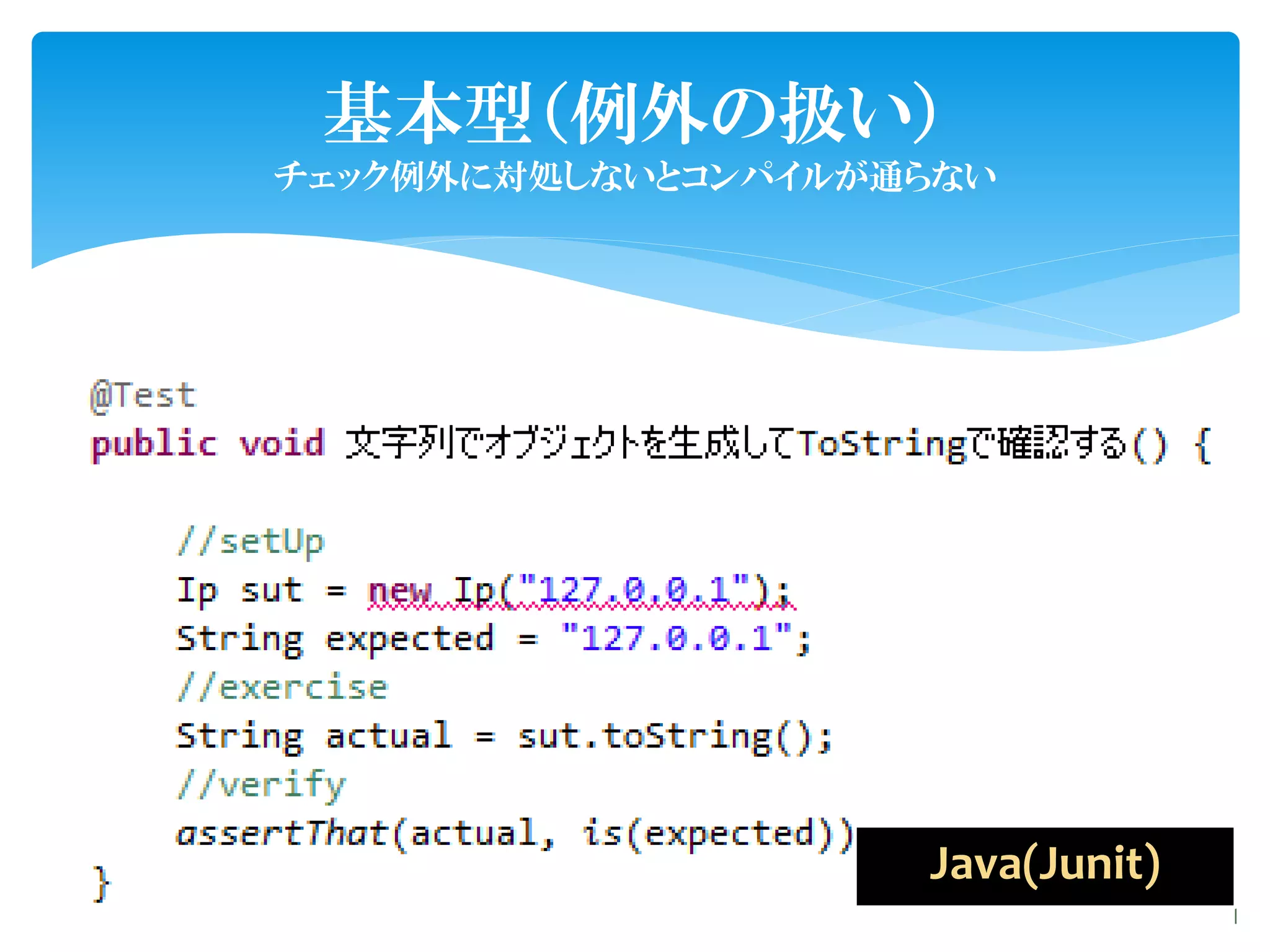 基本型（例外の扱い）
チェック例外に対処しないとコンパイルが通らない

@Test
public void 文字列でオブジェクトを生成してToStringで確認する() {

    //setUp
    Ip sut = new Ip("127.0.0.1");
    String expected = "127.0.0.1";
    //exercise
    String actual = sut.toString();
    //verify
    assertThat(actual, is(expected))
}

Java(Junit)